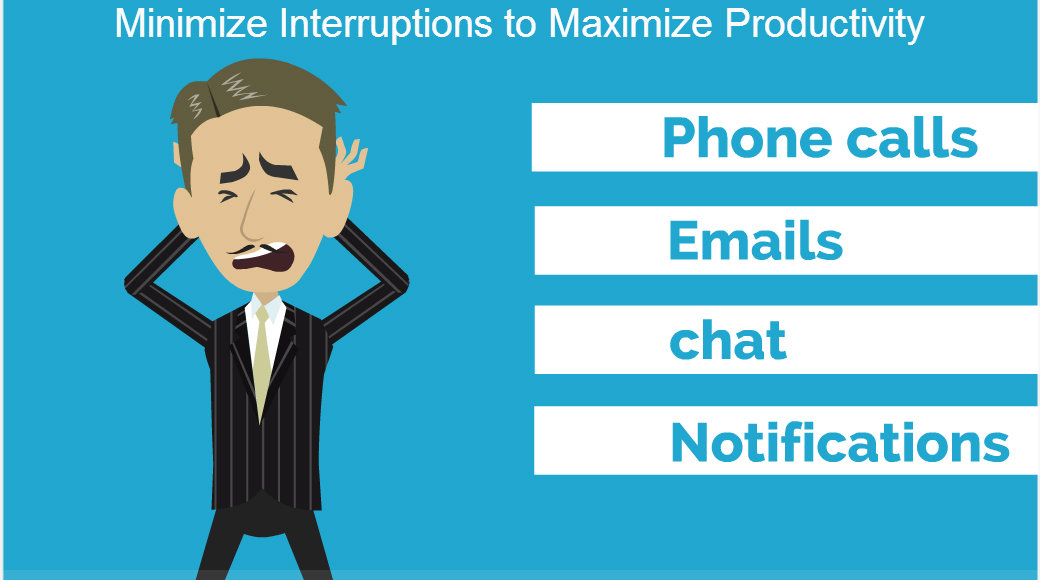 Minimize Interruptions to Maximize Productivity

Phone calls

Emails

chat

Notifications